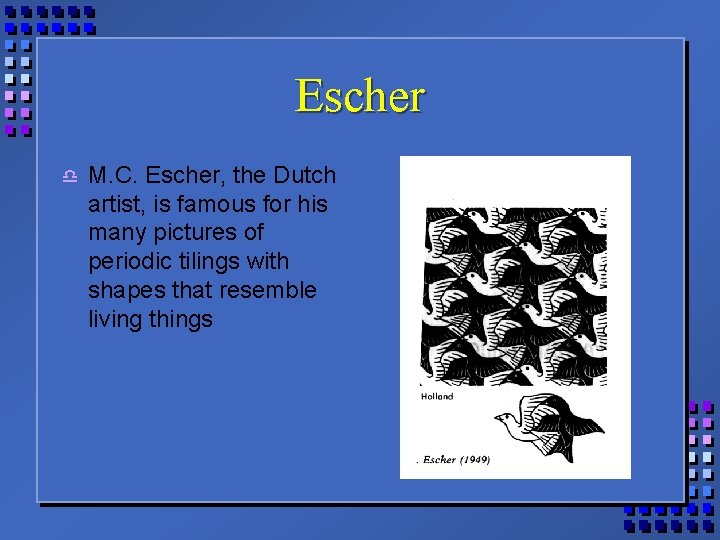 Escher

M.C. Escher, the Dutch artist, is famous for his many pictures of periodic tilings with shapes that resemble living things

Holland

. Escher (1949)